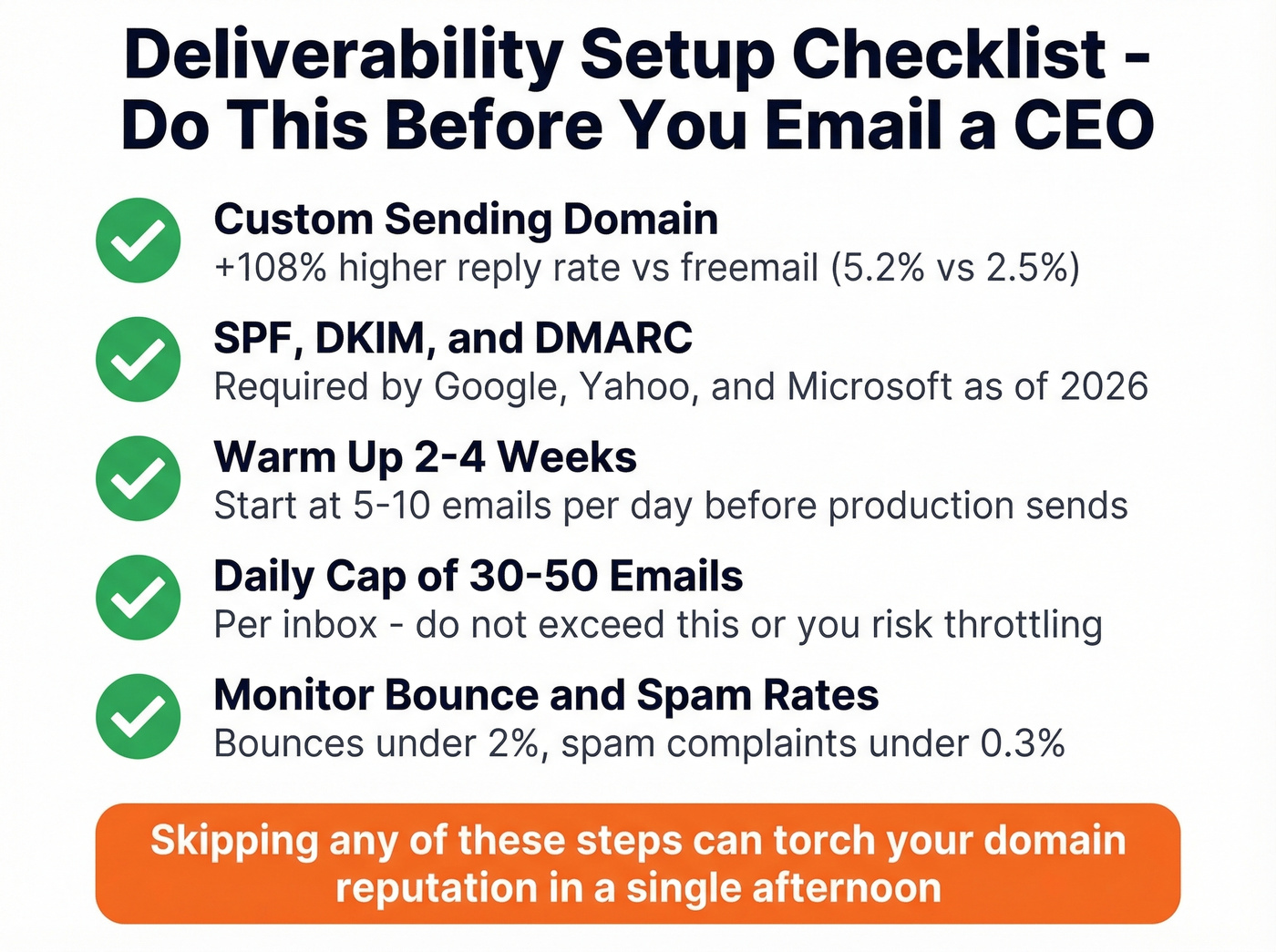 Deliverability Setup Checklist - Do This Before You Email a CEO

Custom Sending Domain
+108% higher reply rate vs freemail (5.2% vs 2.5%)

SPF, DKIM, and DMARC
Required by Google, Yahoo, and Microsoft as of 2026

Warm Up 2-4 Weeks
Start at 5-10 emails per day before production sends

Daily Cap of 30-50 Emails
Per inbox - do not exceed this or you risk throttling

Monitor Bounce and Spam Rates
Bounces under 2%, spam complaints under 0.3%

Skipping any of these steps can torch your domain reputation in a single afternoon